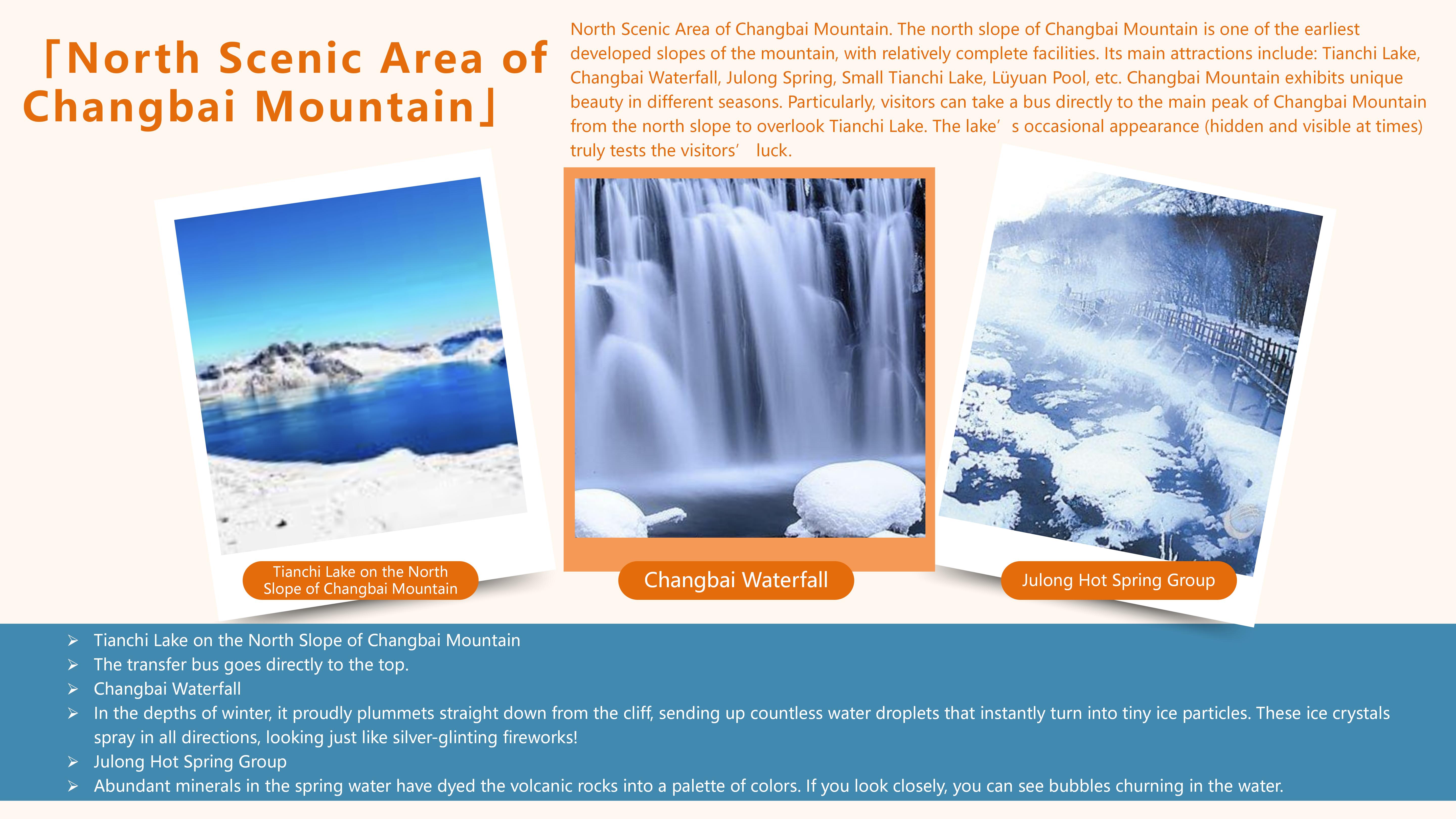 「North Scenic Area of Changbai Mountain」

North Scenic Area of Changbai Mountain. The north slope of Changbai Mountain is one of the earliest developed slopes of the mountain, with relatively complete facilities. Its main attractions include: Tianchi Lake, Changbai Waterfall, Julong Spring, Small Tianchi Lake, Lüyuan Pool, etc. Changbai Mountain exhibits unique beauty in different seasons. Particularly, visitors can take a bus directly to the main peak of Changbai Mountain from the north slope to overlook Tianchi Lake. The lake’s occasional appearance (hidden and visible at times) truly tests the visitors’ luck.

Tianchi Lake on the North Slope of Changbai Mountain

Changbai Waterfall

Julong Hot Spring Group

➢ Tianchi Lake on the North Slope of Changbai Mountain
➢ The transfer bus goes directly to the top.
➢ Changbai Waterfall
➢ In the depths of winter, it proudly plummets straight down from the cliff, sending up countless water droplets that instantly turn into tiny ice particles. These ice crystals spray in all directions, looking just like silver-glinting fireworks!
➢ Julong Hot Spring Group
➢ Abundant minerals in the spring water have dyed the volcanic rocks into a palette of colors. If you look closely, you can see bubbles churning in the water.